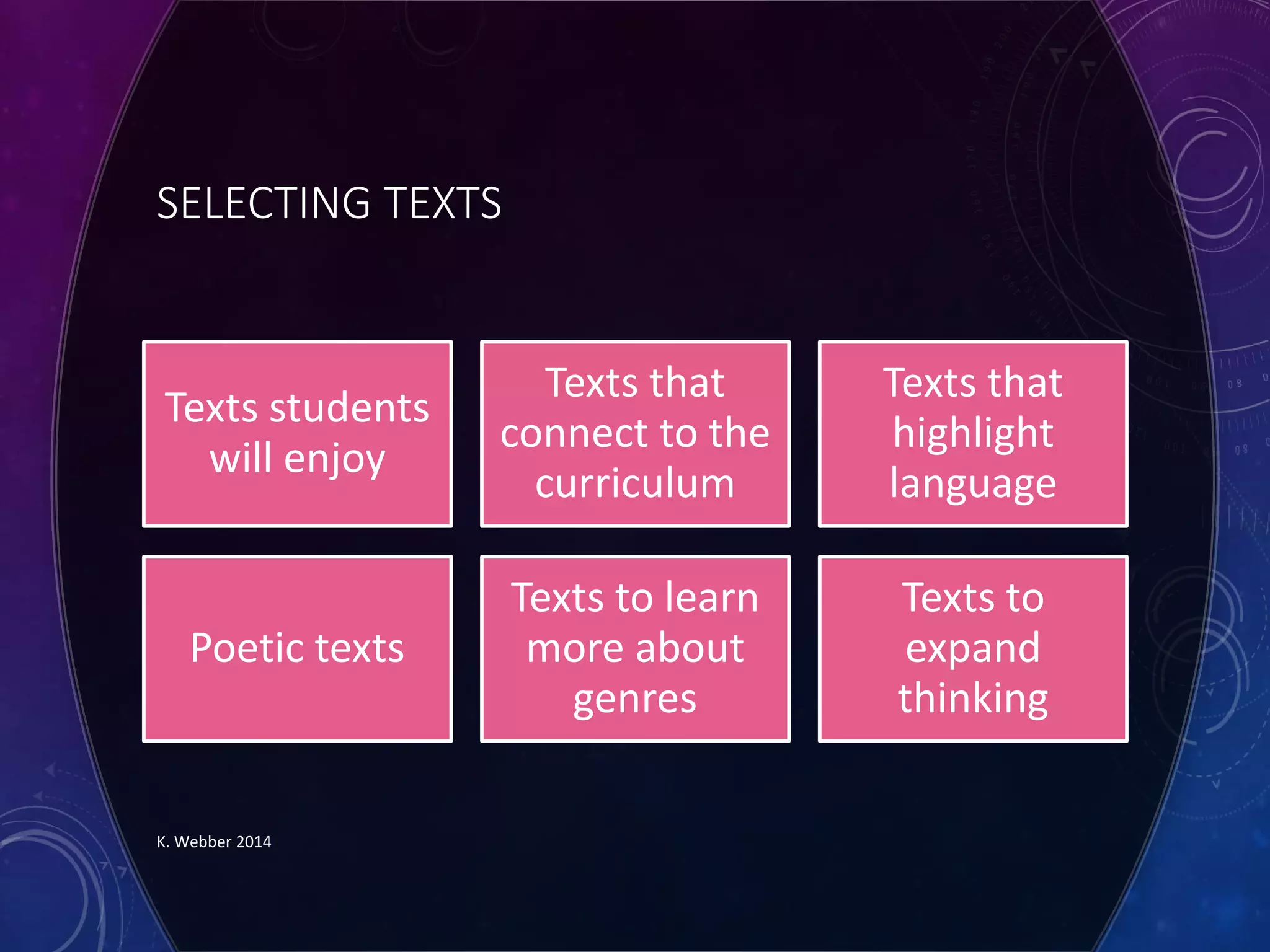 SELECTING TEXTS

Texts students will enjoy

Texts that connect to the curriculum

Texts that highlight language

Poetic texts

Texts to learn more about genres

Texts to expand thinking

K. Webber 2014